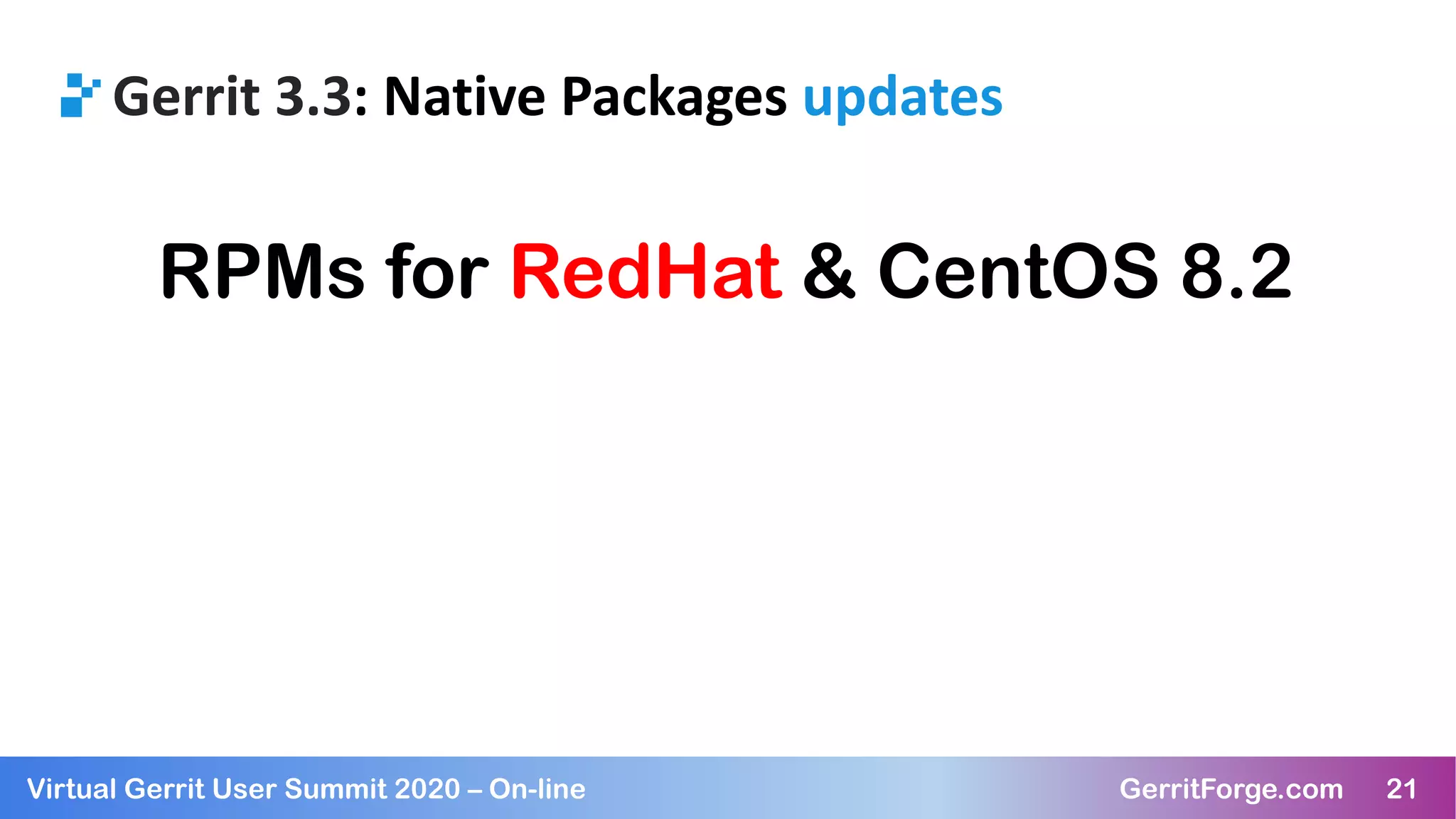 Gerrit 3.3: Native Packages updates

RPMs for RedHat & CentOS 8.2

Virtual Gerrit User Summit 2020 – On-line GerritForge.com 21